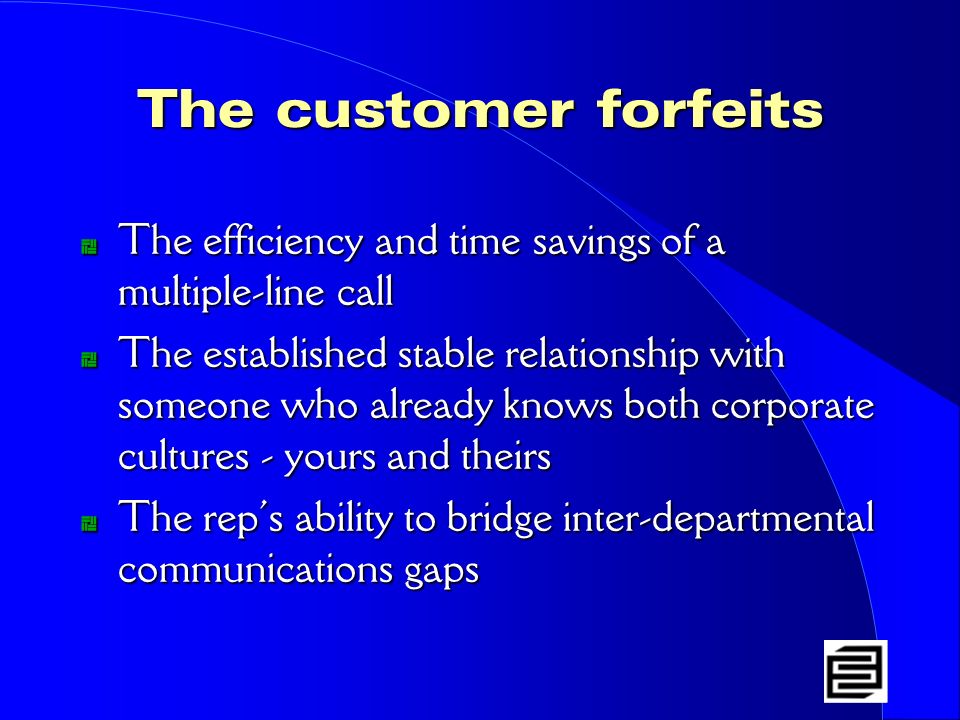 The customer forfeits

The efficiency and time savings of a multiple-line call

The established stable relationship with someone who already knows both corporate cultures - yours and theirs

The rep's ability to bridge inter-departmental communications gaps